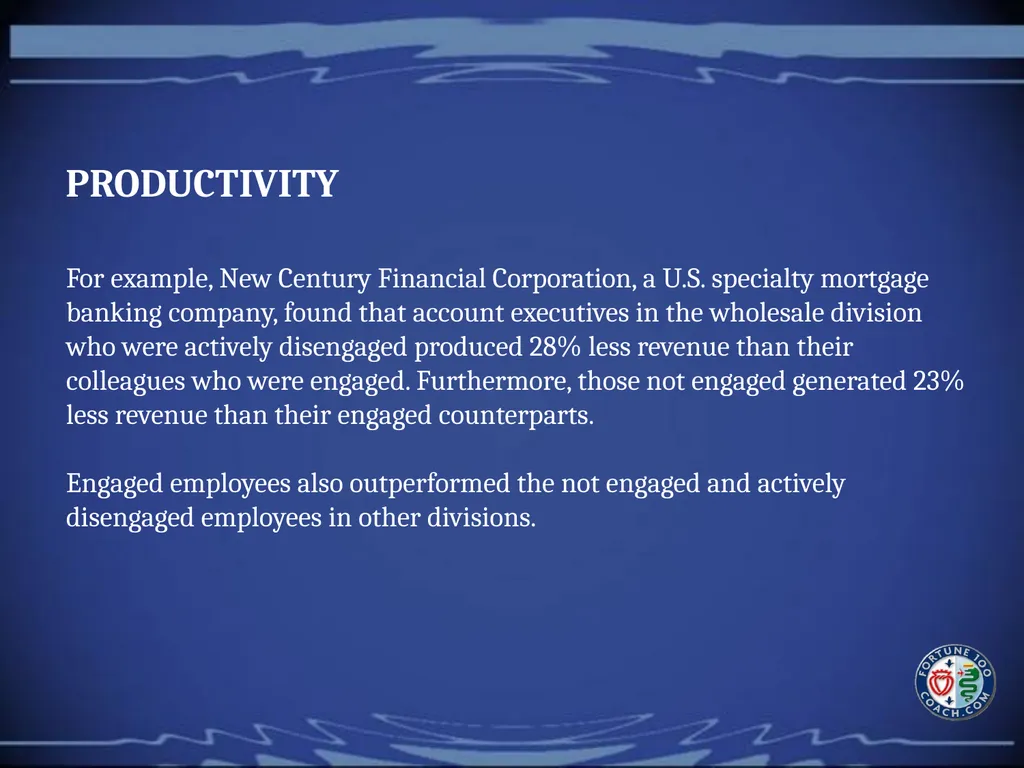 PRODUCTIVITY

For example, New Century Financial Corporation, a U.S. specialty mortgage banking company, found that account executives in the wholesale division who were actively disengaged produced 28% less revenue than their colleagues who were engaged. Furthermore, those not engaged generated 23% less revenue than their engaged counterparts.

Engaged employees also outperformed the not engaged and actively disengaged employees in other divisions.

FORTUNE 100 COACH.COM